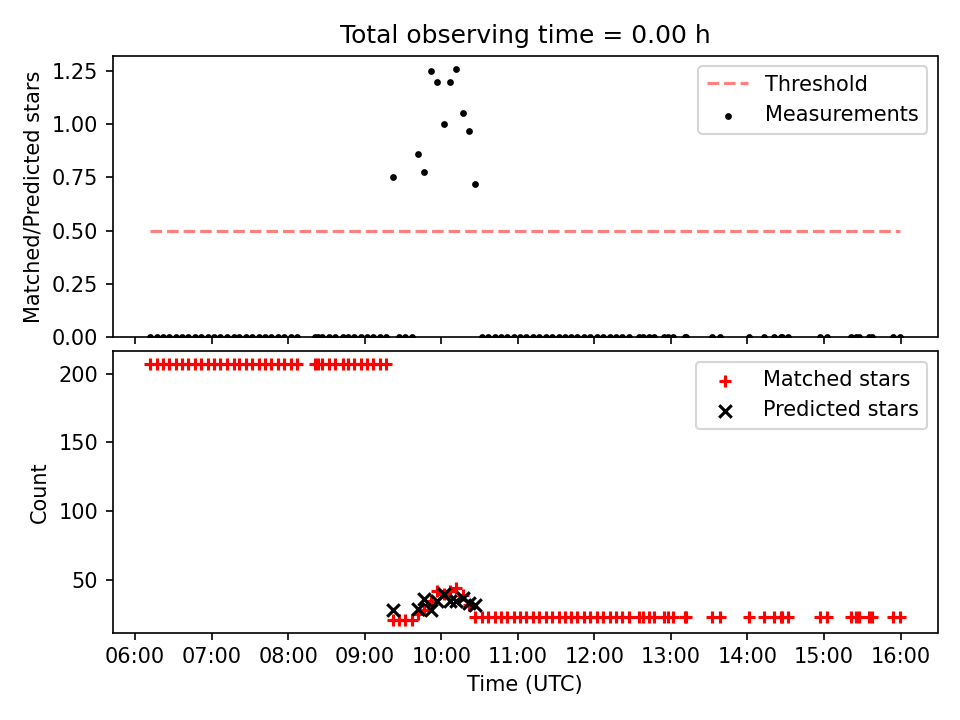 Total observing time = 0.00 h

Matched/Predicted stars

1.25
1.00
0.75
0.50
0.25
0.00

Threshold
Measurements

Count

200
150
100
50

Matched stars
Predicted stars

06:00 07:00 08:00 09:00 10:00 11:00 12:00 13:00 14:00 15:00 16:00

Time (UTC)